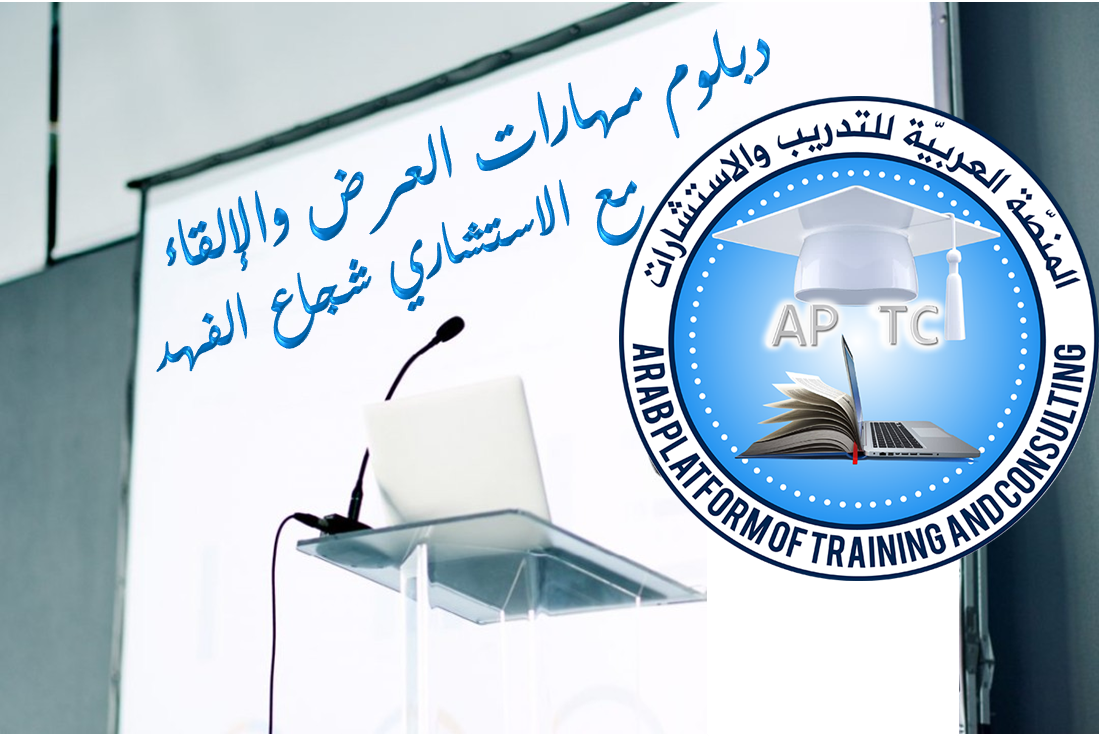 دبلوم مهارات العرض والإلقاء
مع الاستشاري شجاع الفهد

المنصّة العربيّة للتدريب والاستشارات
AP TC
ARAB PLATFORM OF TRAINING AND CONSULTING